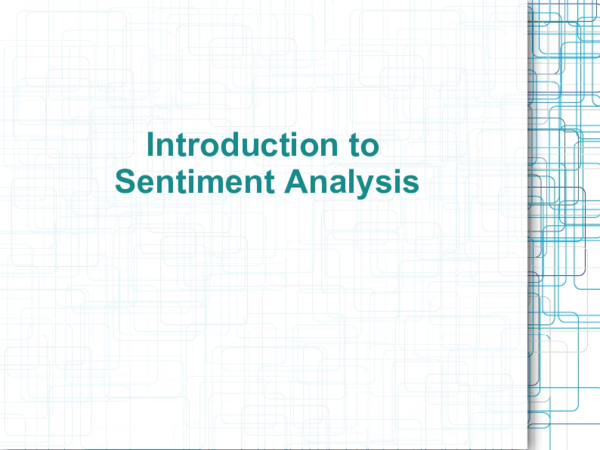 Introduction to
Sentiment Analysis